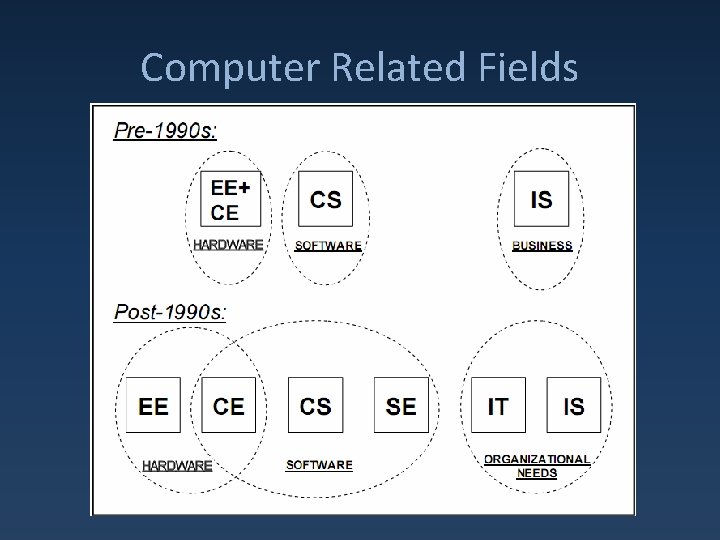 Computer Related Fields

Pre-1990s:

EE+ CE

HARDWARE

CS

SOFTWARE

IS

BUSINESS

Post-1990s:

EE

CE

CS

SE

IT

IS

HARDWARE

SOFTWARE

ORGANIZATIONAL NEEDS